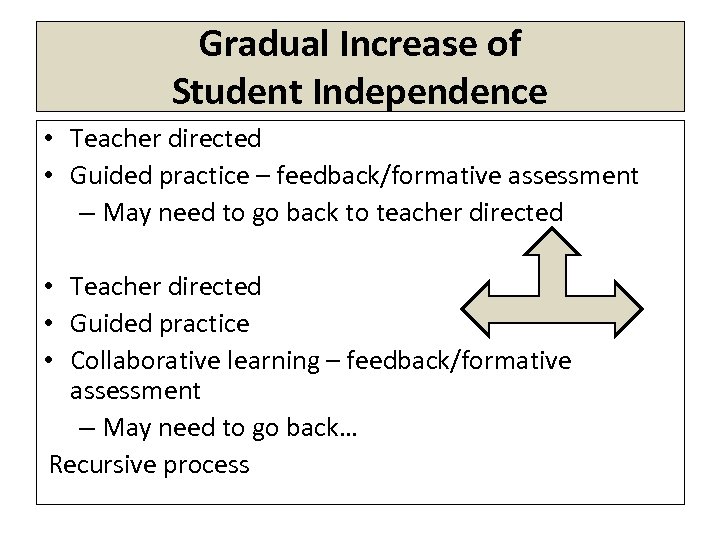 Gradual Increase of Student Independence

• Teacher directed
• Guided practice – feedback/formative assessment
– May need to go back to teacher directed

• Teacher directed
• Guided practice
• Collaborative learning – feedback/formative assessment
– May need to go back…

Recursive process